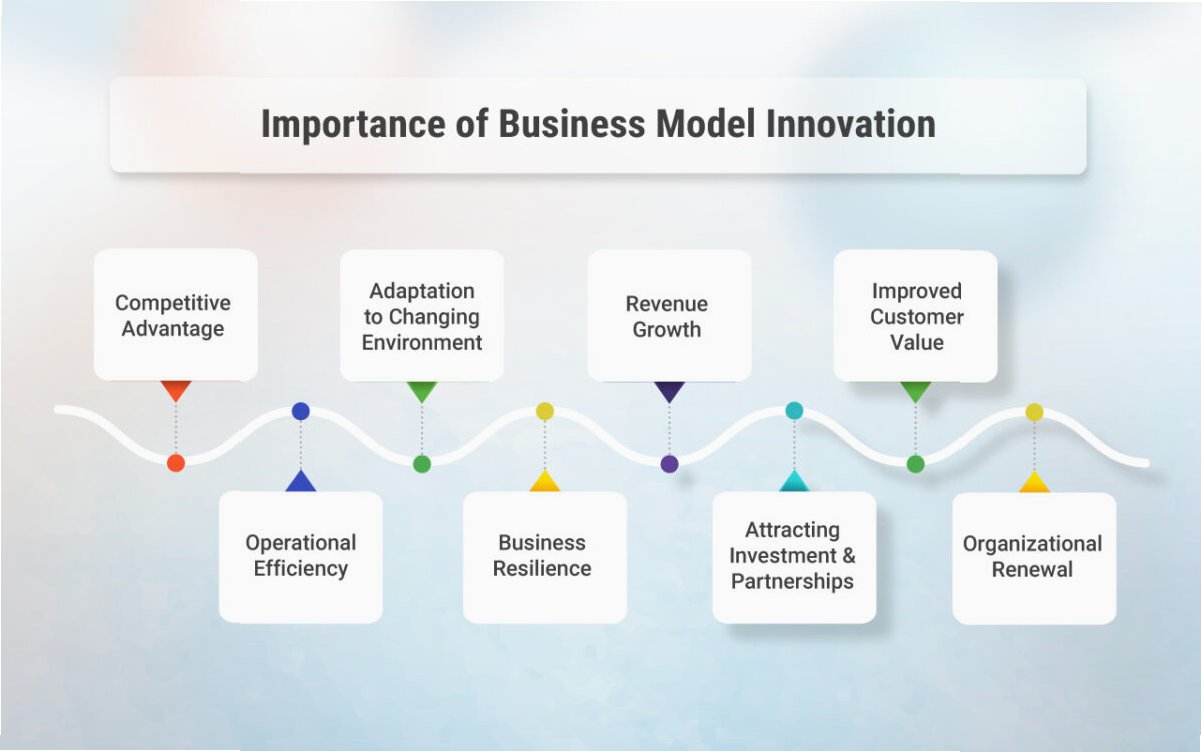 Importance of Business Model Innovation

Competitive Advantage

Operational Efficiency

Adaptation to Changing Environment

Business Resilience

Revenue Growth

Attracting Investment & Partnerships

Improved Customer Value

Organizational Renewal